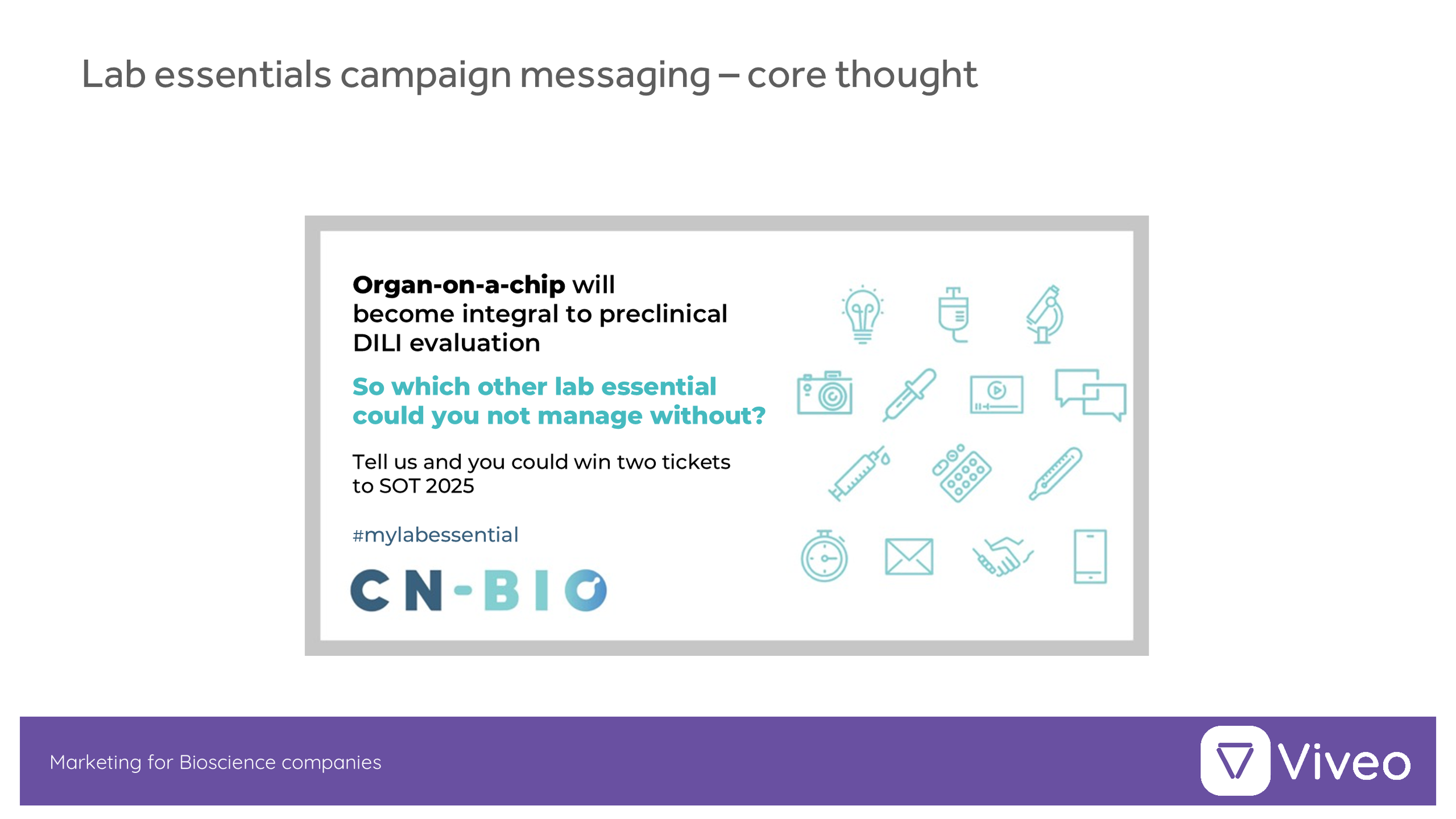 Lab essentials campaign messaging – core thought

Organ-on-a-chip will become integral to preclinical DILI evaluation

So which other lab essential could you not manage without?

Tell us and you could win two tickets to SOT 2025

#mylabessential

CN-BIO

Marketing for Bioscience companies

Viveo